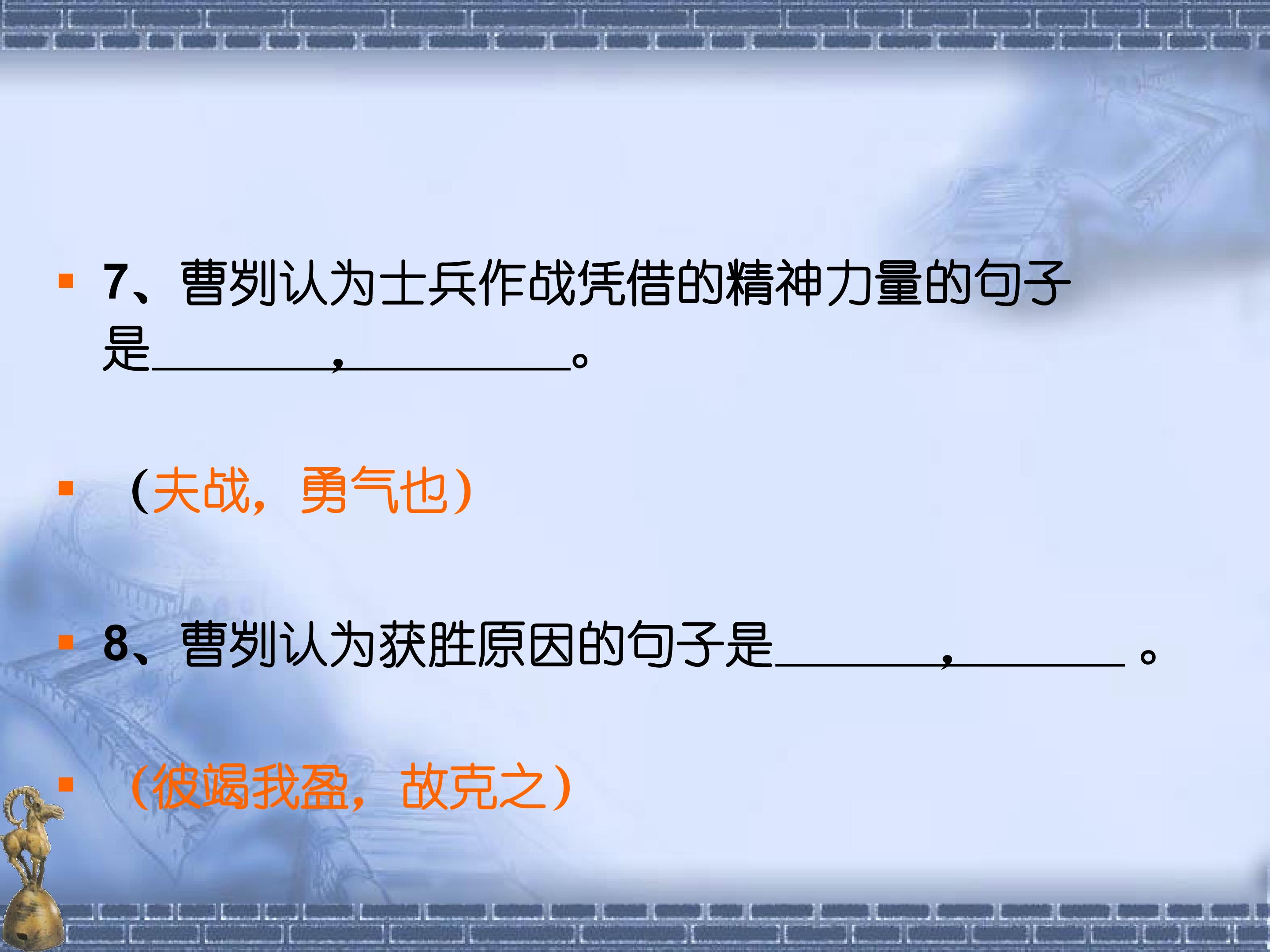 7、曹刿认为士兵作战凭借的精神力量的句子是________，__________。

（夫战，勇气也）

8、曹刿认为获胜原因的句子是________，________。

（彼竭我盈，故克之）